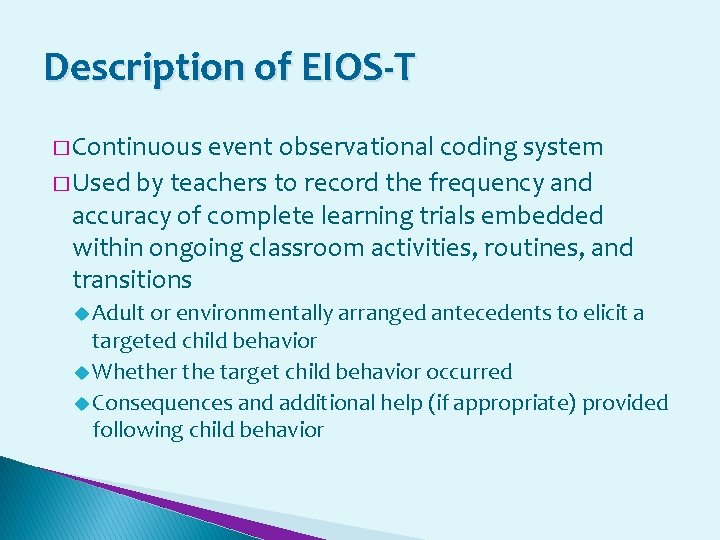 Description of EIOS-T

□ Continuous event observational coding system

□ Used by teachers to record the frequency and accuracy of complete learning trials embedded within ongoing classroom activities, routines, and transitions

◆ Adult or environmentally arranged antecedents to elicit a targeted child behavior

◆ Whether the target child behavior occurred

◆ Consequences and additional help (if appropriate) provided following child behavior